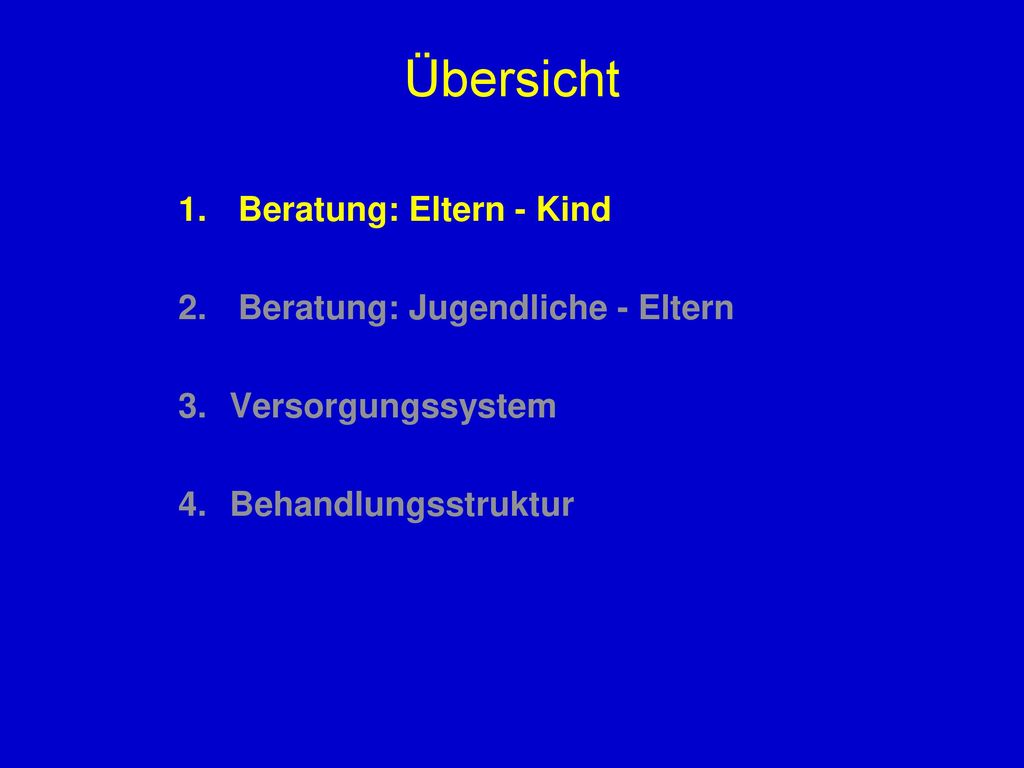 Übersicht

1. Beratung: Eltern - Kind

2. Beratung: Jugendliche - Eltern

3. Versorgungssystem

4. Behandlungsstruktur